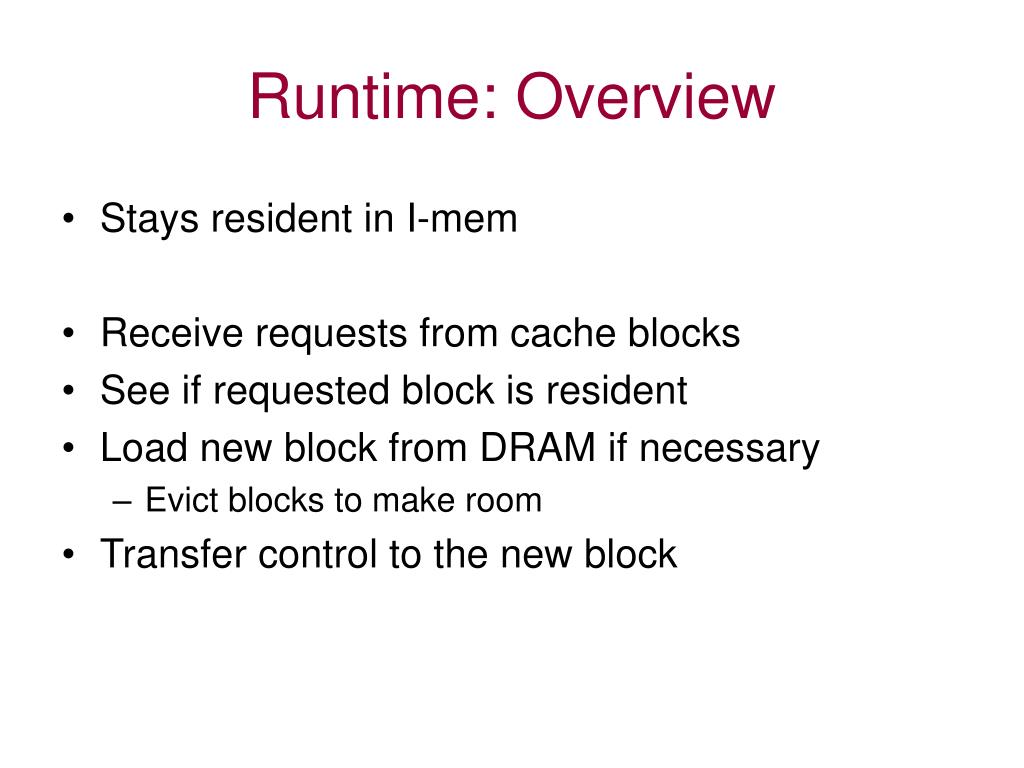 Runtime: Overview

• Stays resident in I-mem

• Receive requests from cache blocks
• See if requested block is resident
• Load new block from DRAM if necessary
– Evict blocks to make room
• Transfer control to the new block